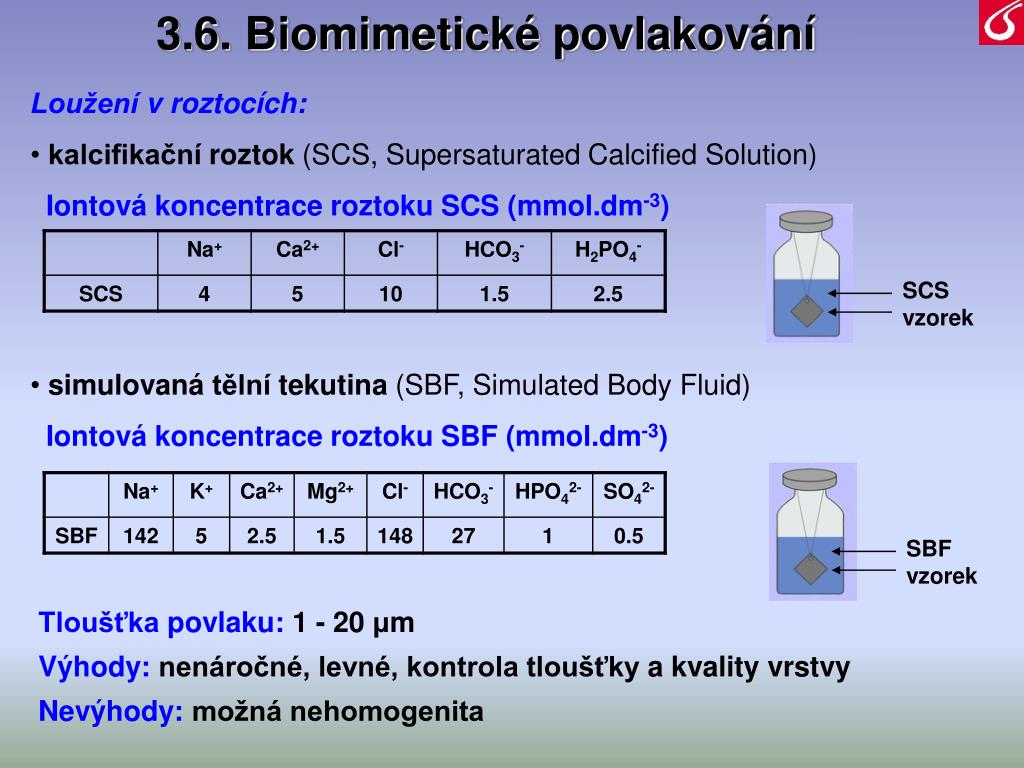 3.6. Biomimetické povlakování

Loužení v roztocích:

• kalcifikační roztok (SCS, Supersaturated Calcified Solution)

Iontová koncentrace roztoku SCS (mmol.dm$^{-3}$)

| | $Na^+$ | $Ca^{2+}$ | $Cl^-$ | $HCO_3^-$ | $H_2PO_4^-$ |
|---|---|---|---|---|---|
| SCS | 4 | 5 | 10 | 1.5 | 2.5 |

SCS
vzorek

• simulovaná tělní tekutina (SBF, Simulated Body Fluid)

Iontová koncentrace roztoku SBF (mmol.dm$^{-3}$)

| | $Na^+$ | $K^+$ | $Ca^{2+}$ | $Mg^{2+}$ | $Cl^-$ | $HCO_3^-$ | $HPO_4^{2-}$ | $SO_4^{2-}$ |
|---|---|---|---|---|---|---|---|---|
| SBF | 142 | 5 | 2.5 | 1.5 | 148 | 27 | 1 | 0.5 |

SBF
vzorek

Tloušťka povlaku: 1 - 20 µm

Výhody: nenáročné, levné, kontrola tloušťky a kvality vrstvy

Nevýhody: možná nehomogenita